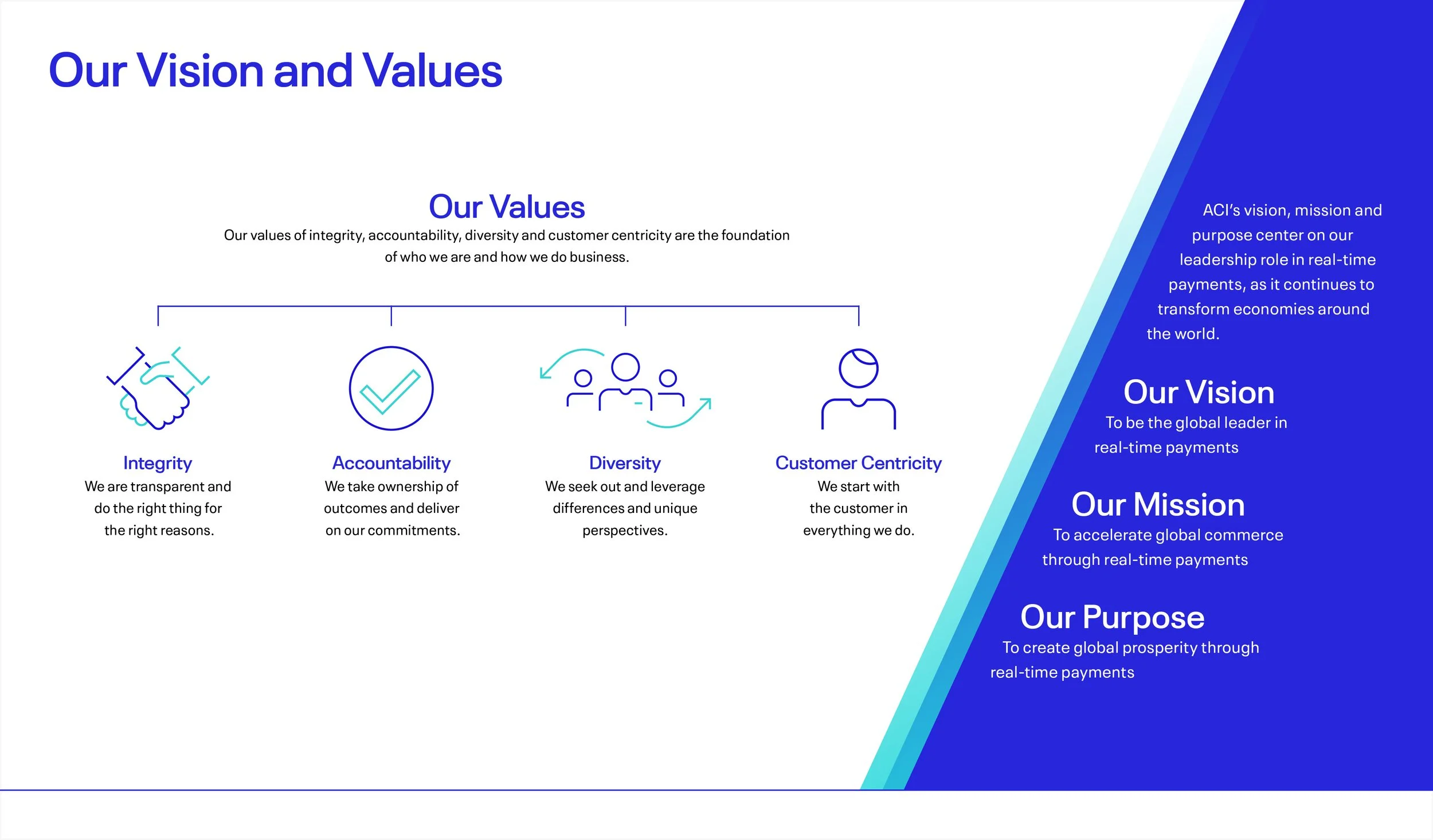 Our Vision and Values

Our Values
Our values of integrity, accountability, diversity and customer centricity are the foundation of who we are and how we do business.

Integrity
We are transparent and do the right thing for the right reasons.

Accountability
We take ownership of outcomes and deliver on our commitments.

Diversity
We seek out and leverage differences and unique perspectives.

Customer Centricity
We start with the customer in everything we do.

ACI's vision, mission and purpose center on our leadership role in real-time payments, as it continues to transform economies around the world.

Our Vision
To be the global leader in real-time payments

Our Mission
To accelerate global commerce through real-time payments

Our Purpose
To create global prosperity through real-time payments